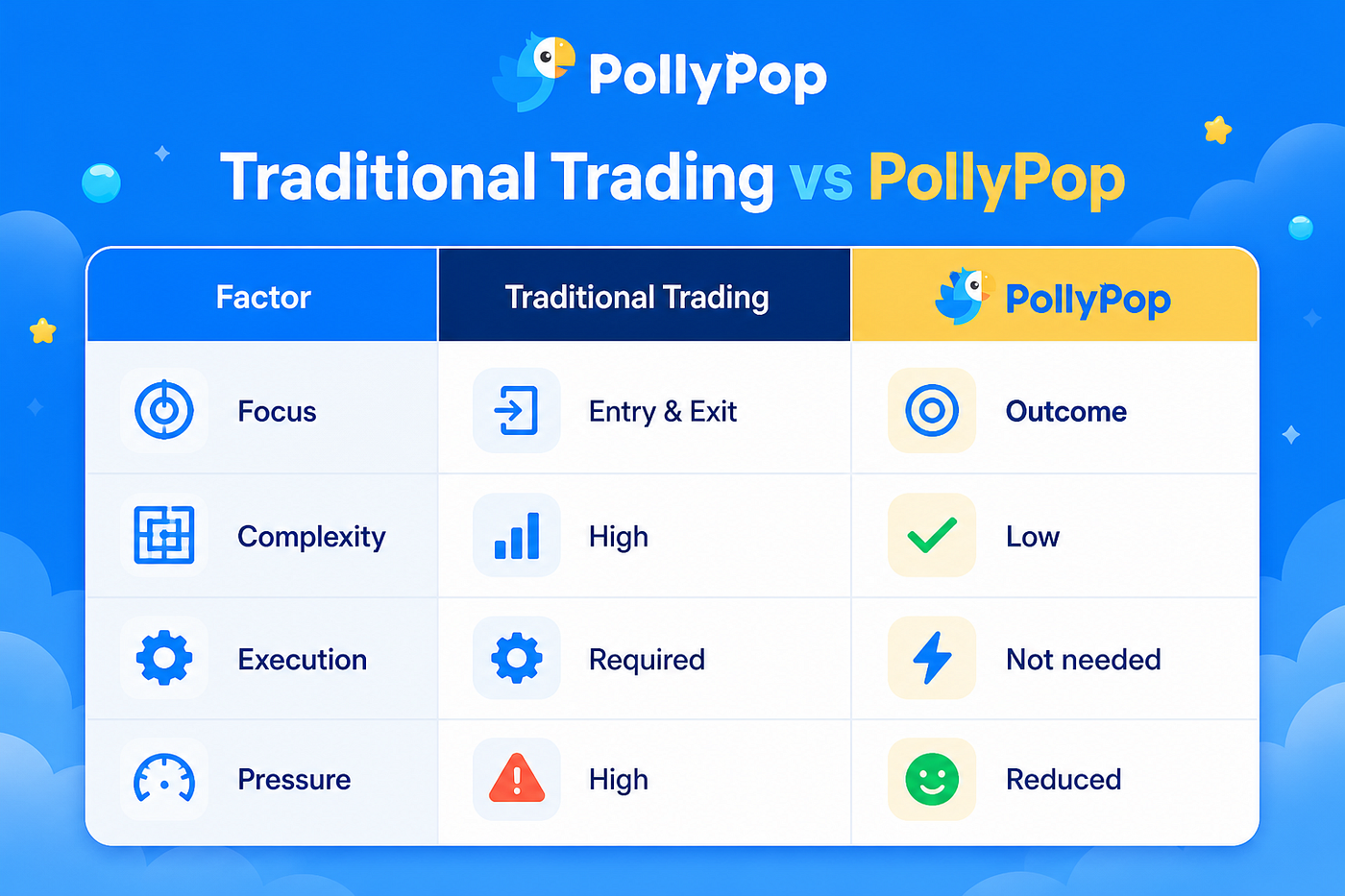 PollyPop

Traditional Trading vs PollyPop

| Factor | Traditional Trading | PollyPop |
|---|---|---|
| Focus | Entry & Exit | Outcome |
| Complexity | High | Low |
| Execution | Required | Not needed |
| Pressure | High | Reduced |